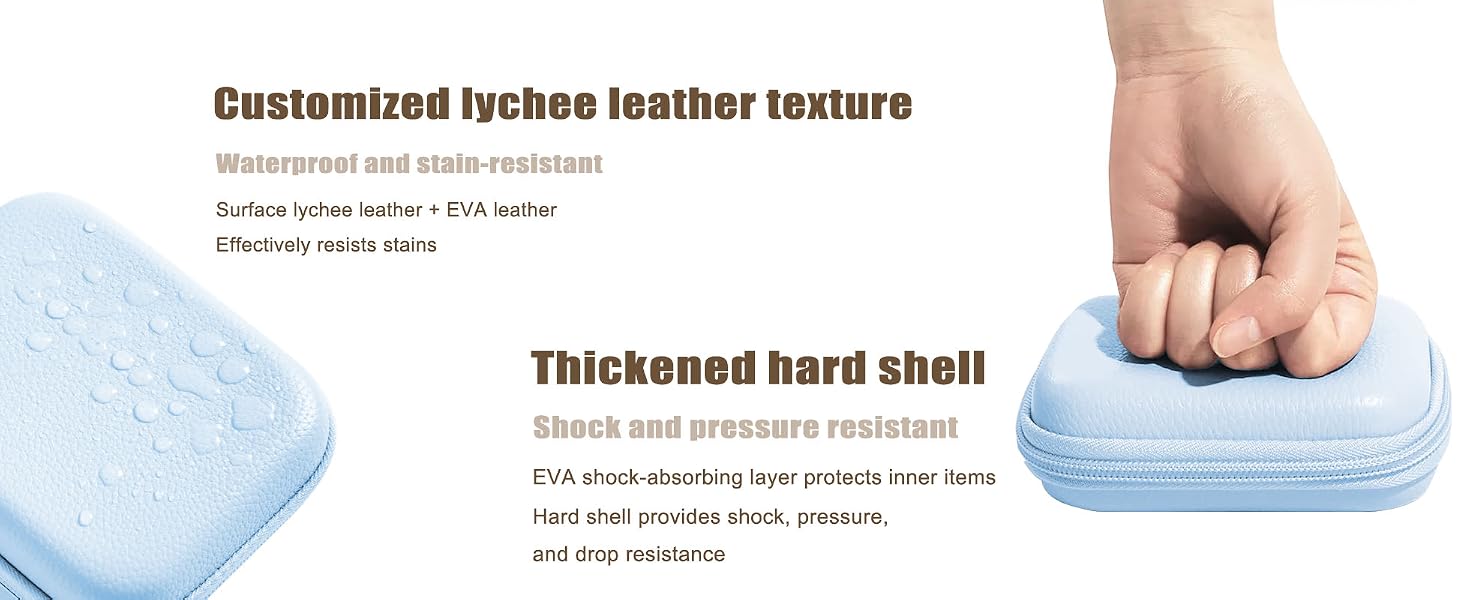 Customized lychee leather texture

Waterproof and stain-resistant

Surface lychee leather + EVA leather
Effectively resists stains

Thickened hard shell

Shock and pressure resistant

EVA shock-absorbing layer protects inner items
Hard shell provides shock, pressure, and drop resistance